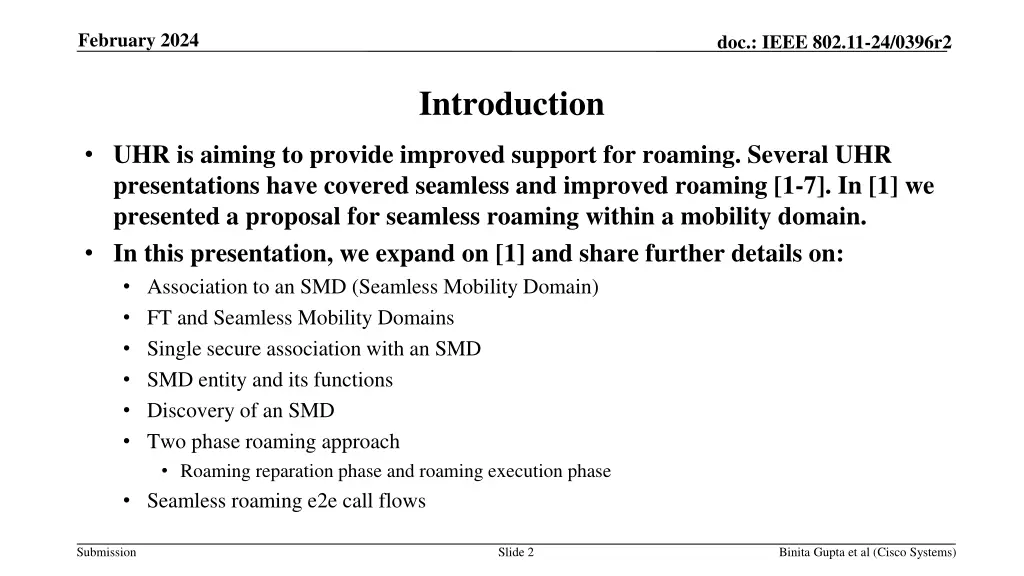 February 2024

doc.: IEEE 802.11-24/0396r2

Introduction

• UHR is aiming to provide improved support for roaming. Several UHR presentations have covered seamless and improved roaming [1-7]. In [1] we presented a proposal for seamless roaming within a mobility domain.
• In this presentation, we expand on [1] and share further details on:
  • Association to an SMD (Seamless Mobility Domain)
  • FT and Seamless Mobility Domains
  • Single secure association with an SMD
  • SMD entity and its functions
  • Discovery of an SMD
  • Two phase roaming approach
    • Roaming reparation phase and roaming execution phase
  • Seamless roaming e2e call flows

Submission

Slide 2

Binita Gupta et al (Cisco Systems)